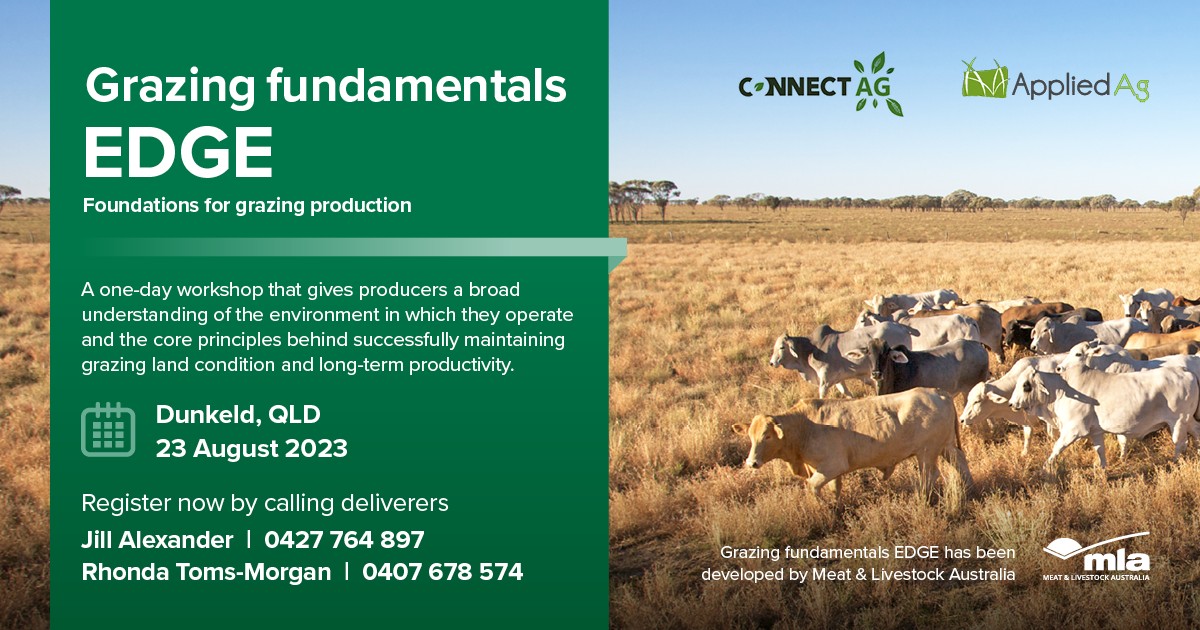 Grazing fundamentals
EDGE

Foundations for grazing production

A one-day workshop that gives producers a broad understanding of the environment in which they operate and the core principles behind successfully maintaining grazing land condition and long-term productivity.

Dunkeld, QLD
23 August 2023

Register now by calling deliverers
Jill Alexander | 0427 764 897
Rhonda Toms-Morgan | 0407 678 574

CONNECT AG

Applied Ag

Grazing fundamentals EDGE has been developed by Meat & Livestock Australia

mla
MEAT & LIVESTOCK AUSTRALIA